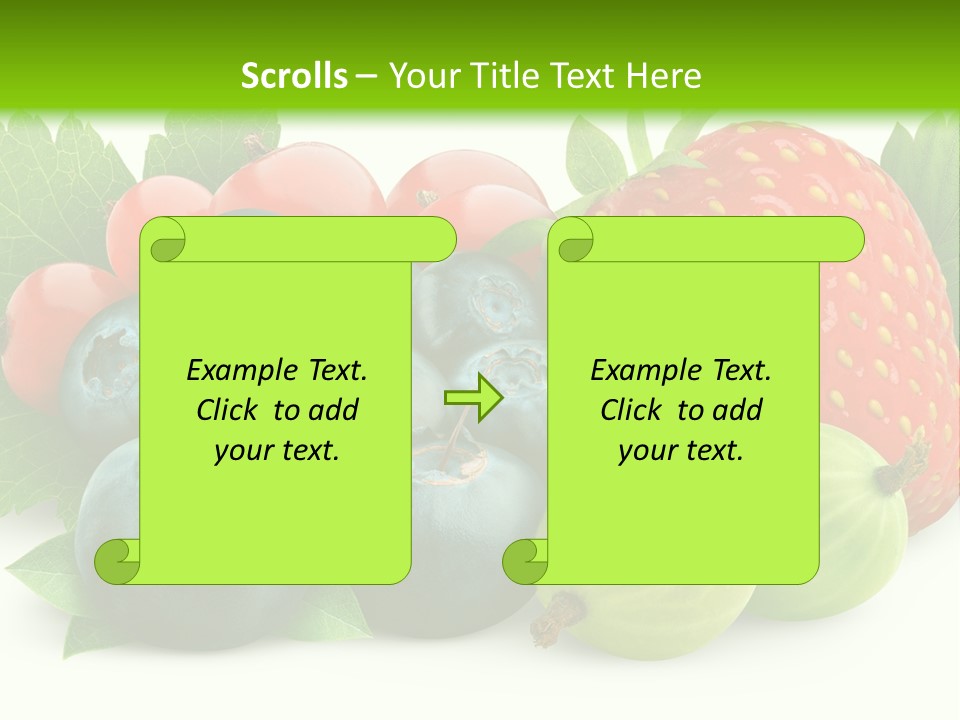 Scrolls – Your Title Text Here

Example Text. Click to add your text.

Example Text. Click to add your text.